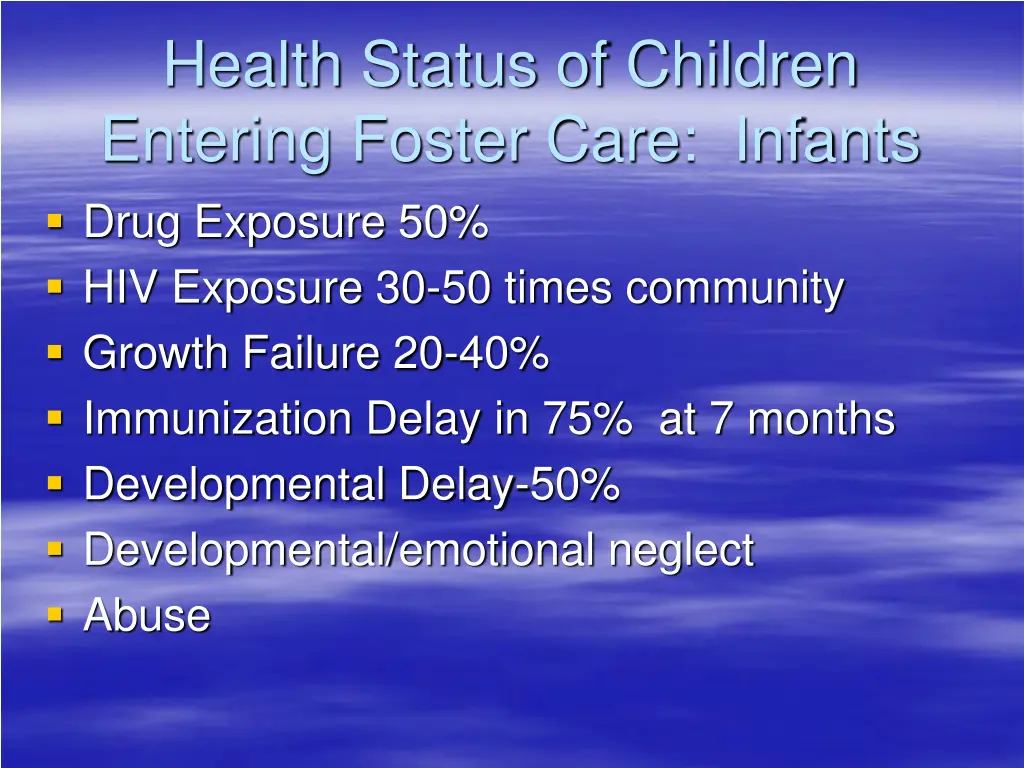 Health Status of Children Entering Foster Care: Infants

- Drug Exposure 50%
- HIV Exposure 30-50 times community
- Growth Failure 20-40%
- Immunization Delay in 75% at 7 months
- Developmental Delay-50%
- Developmental/emotional neglect
- Abuse